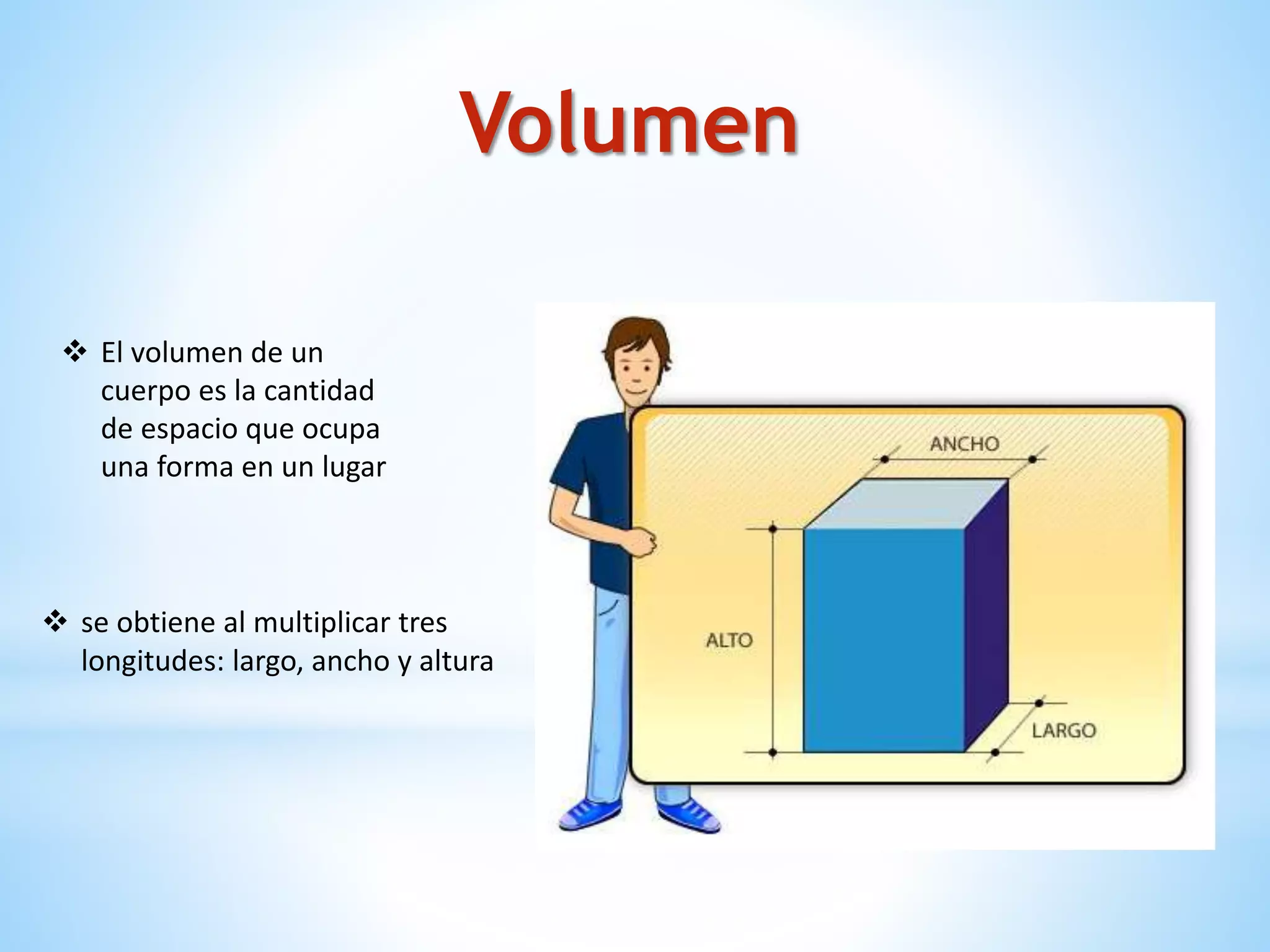 Volumen

❖ El volumen de un cuerpo es la cantidad de espacio que ocupa una forma en un lugar

❖ se obtiene al multiplicar tres longitudes: largo, ancho y altura

ANCHO
ALTO
LARGO